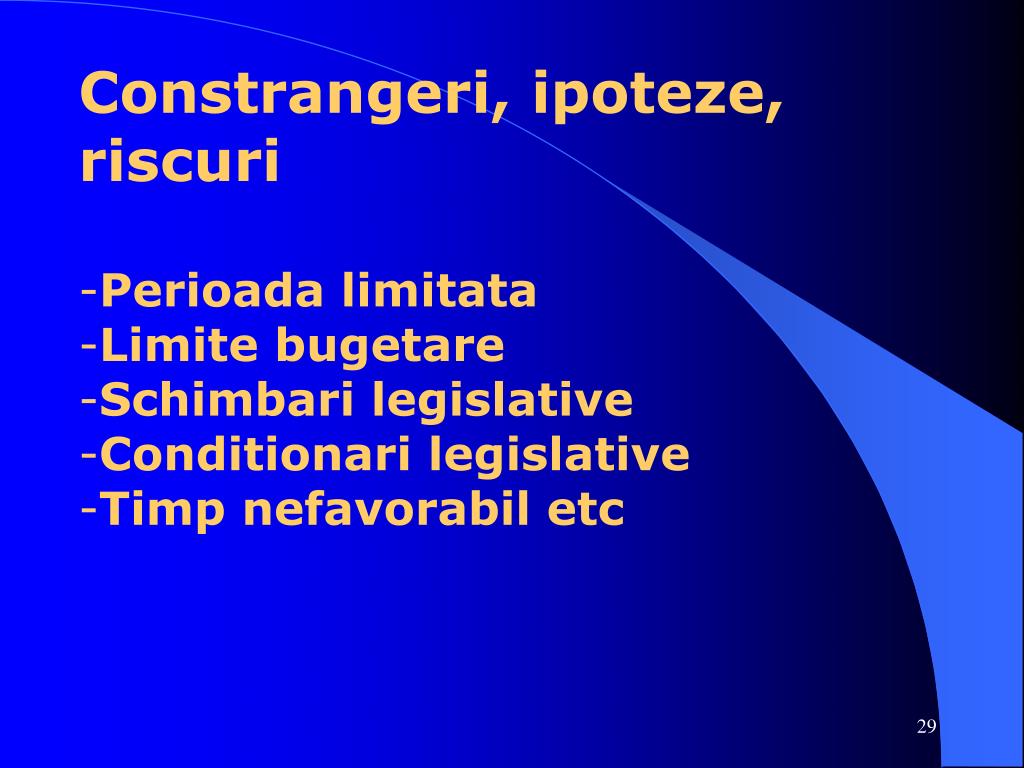 Constrangeri, ipoteze, riscuri

-Perioada limitata
-Limite bugetare
-Schimbari legislative
-Conditionari legislative
-Timp nefavorabil etc

29